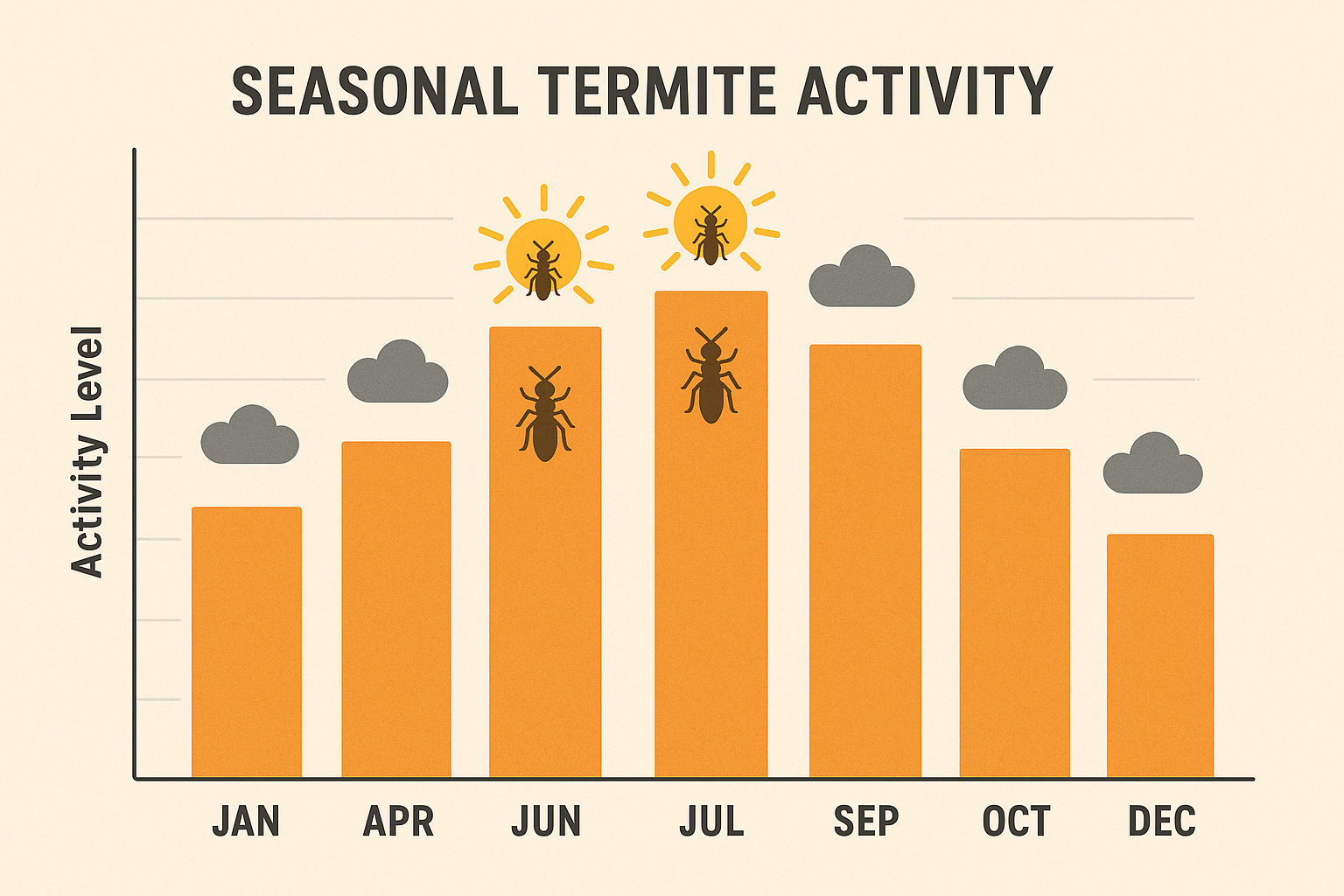 SEASONAL TERMITE ACTIVITY

Activity Level

JAN
APR
JUN
JUL
SEP
OCT
DEC